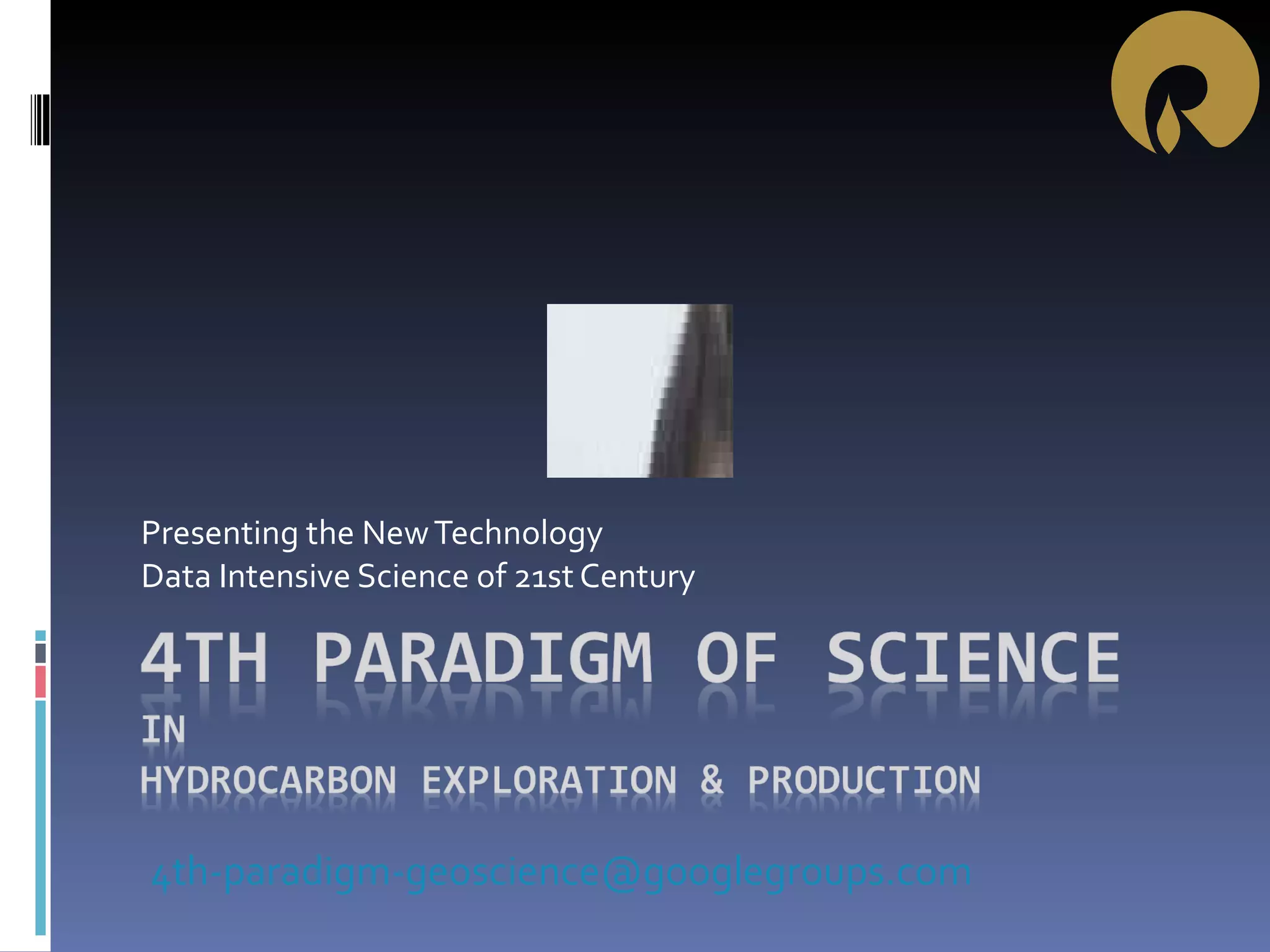 Presenting the New Technology
Data Intensive Science of 21st Century

4TH PARADIGM OF SCIENCE
IN
HYDROCARBON EXPLORATION & PRODUCTION

4th-paradigm-geoscience@googlegroups.com